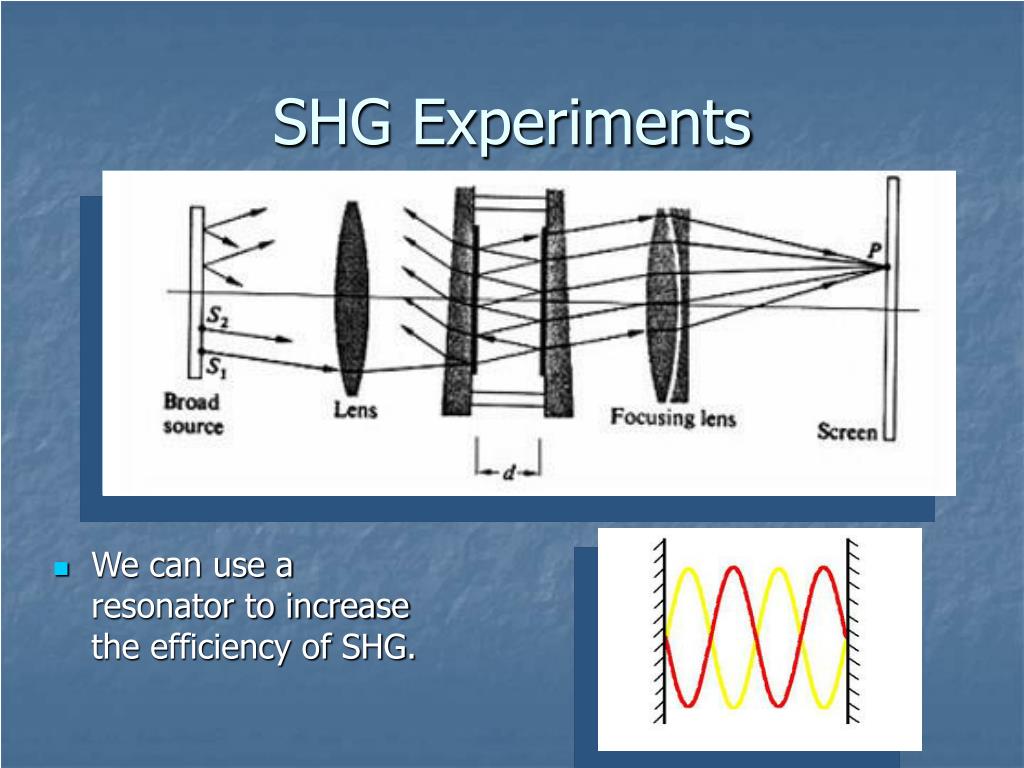 SHG Experiments

$S_2$

$S_1$

Broad source

Lens

$d$

Focusing lens

$P$

Screen

We can use a resonator to increase the efficiency of SHG.